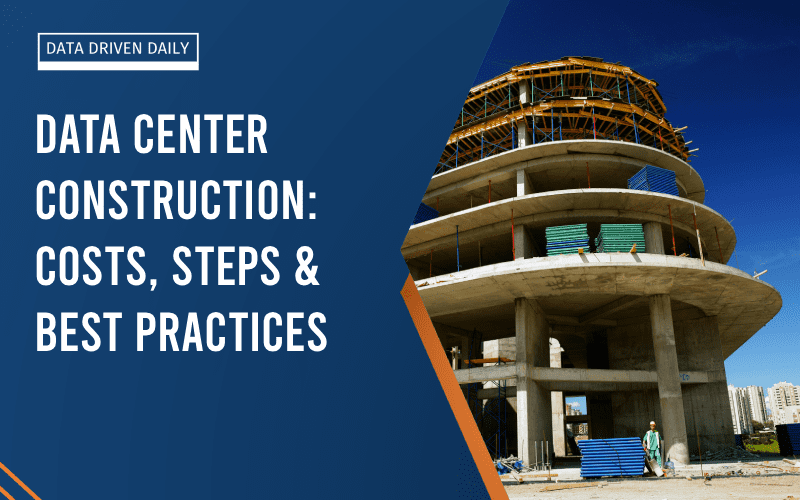 DATA DRIVEN DAILY

DATA CENTER CONSTRUCTION: COSTS, STEPS & BEST PRACTICES